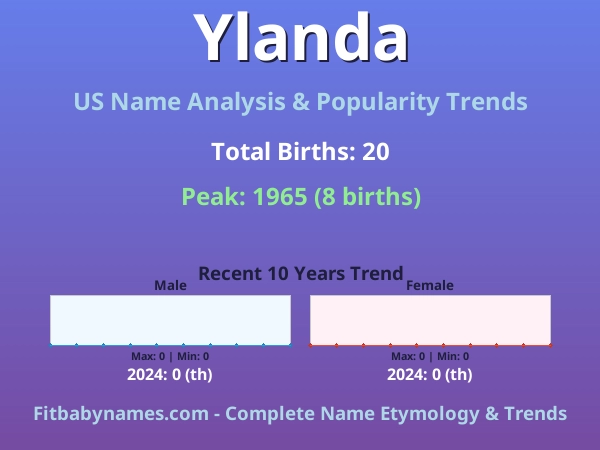 Ylanda

US Name Analysis & Popularity Trends

Total Births: 20

Peak: 1965 (8 births)

Recent 10 Years Trend

Male

Max: 0 | Min: 0

2024: 0 (th)

Female

Max: 0 | Min: 0

2024: 0 (th)

Fitbabynames.com - Complete Name Etymology & Trends